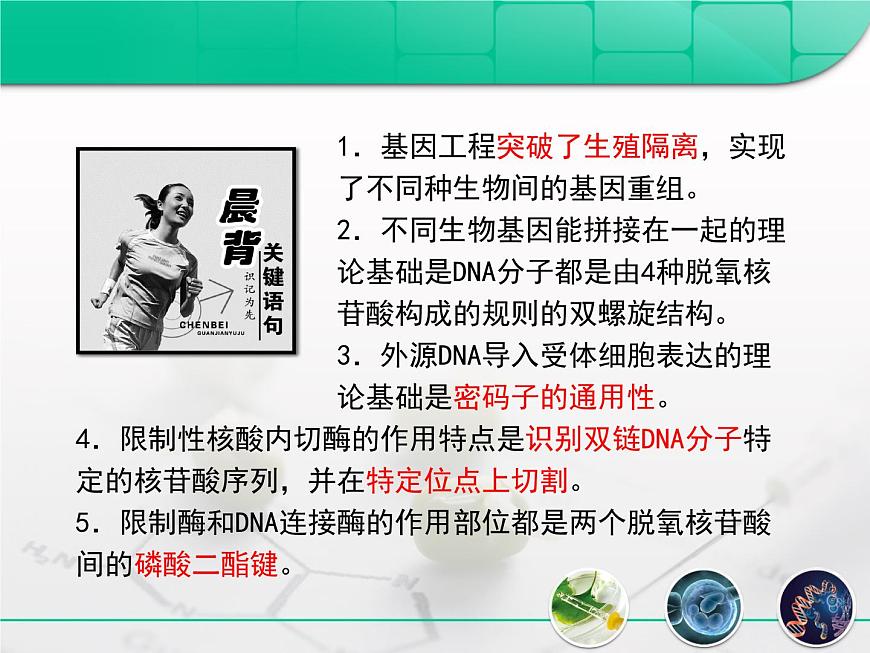 晨背
关键语句
识记为先
CHENBEI
GUANJIANYUJU

1．基因工程突破了生殖隔离，实现了不同种生物间的基因重组。

2．不同生物基因能拼接在一起的理论基础是DNA分子都是由4种脱氧核苷酸构成的规则的双螺旋结构。

3．外源DNA导入受体细胞表达的理论基础是密码子的通用性。

4．限制性核酸内切酶的作用特点是识别双链DNA分子特定的核苷酸序列，并在特定位点上切割。

5．限制酶和DNA连接酶的作用部位都是两个脱氧核苷酸间的磷酸二酯键。